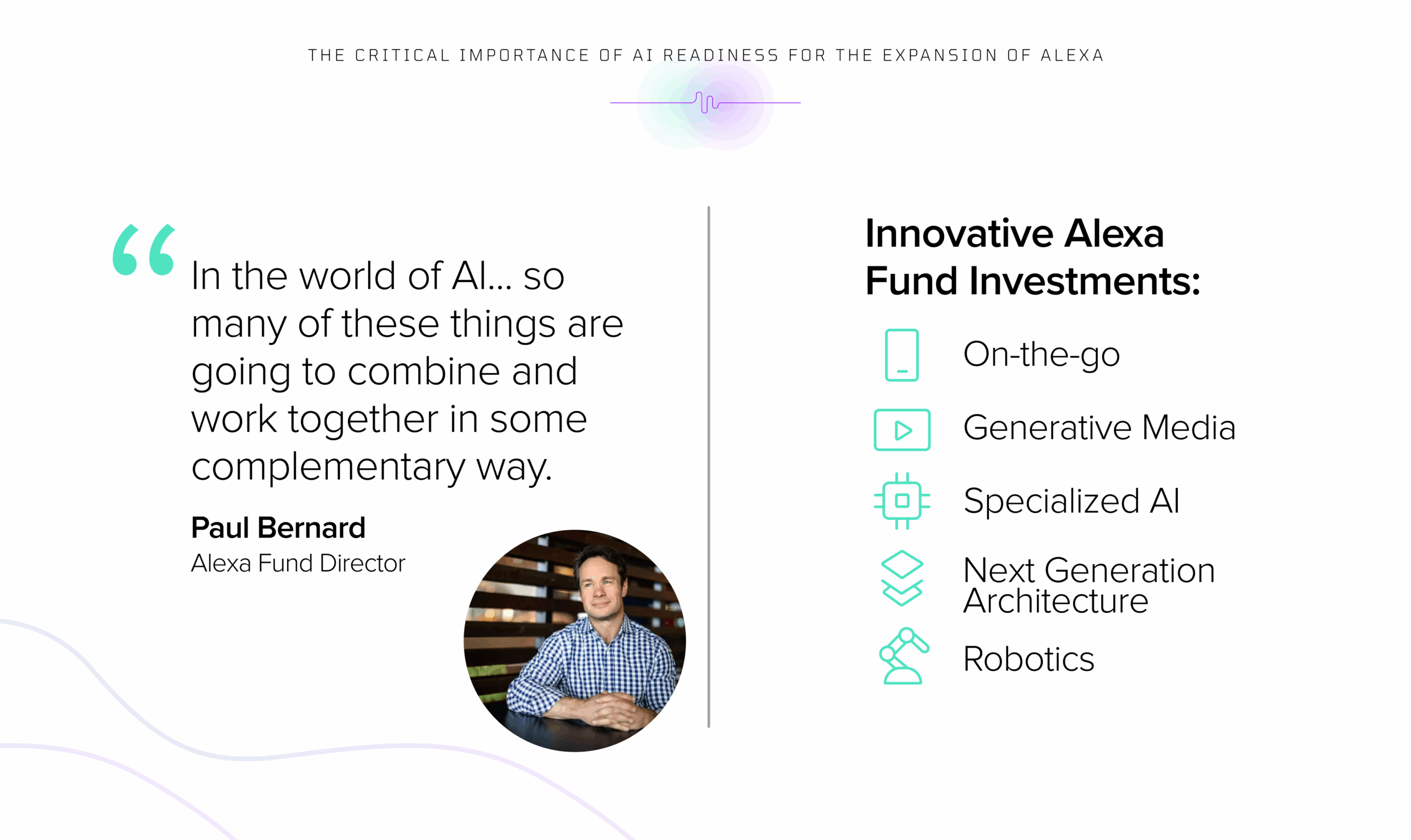 THE CRITICAL IMPORTANCE OF AI READINESS FOR THE EXPANSION OF ALEXA

“In the world of AI... so many of these things are going to combine and work together in some complementary way.

Paul Bernard
Alexa Fund Director

Innovative Alexa Fund Investments:

On-the-go

Generative Media

Specialized AI

Next Generation Architecture

Robotics